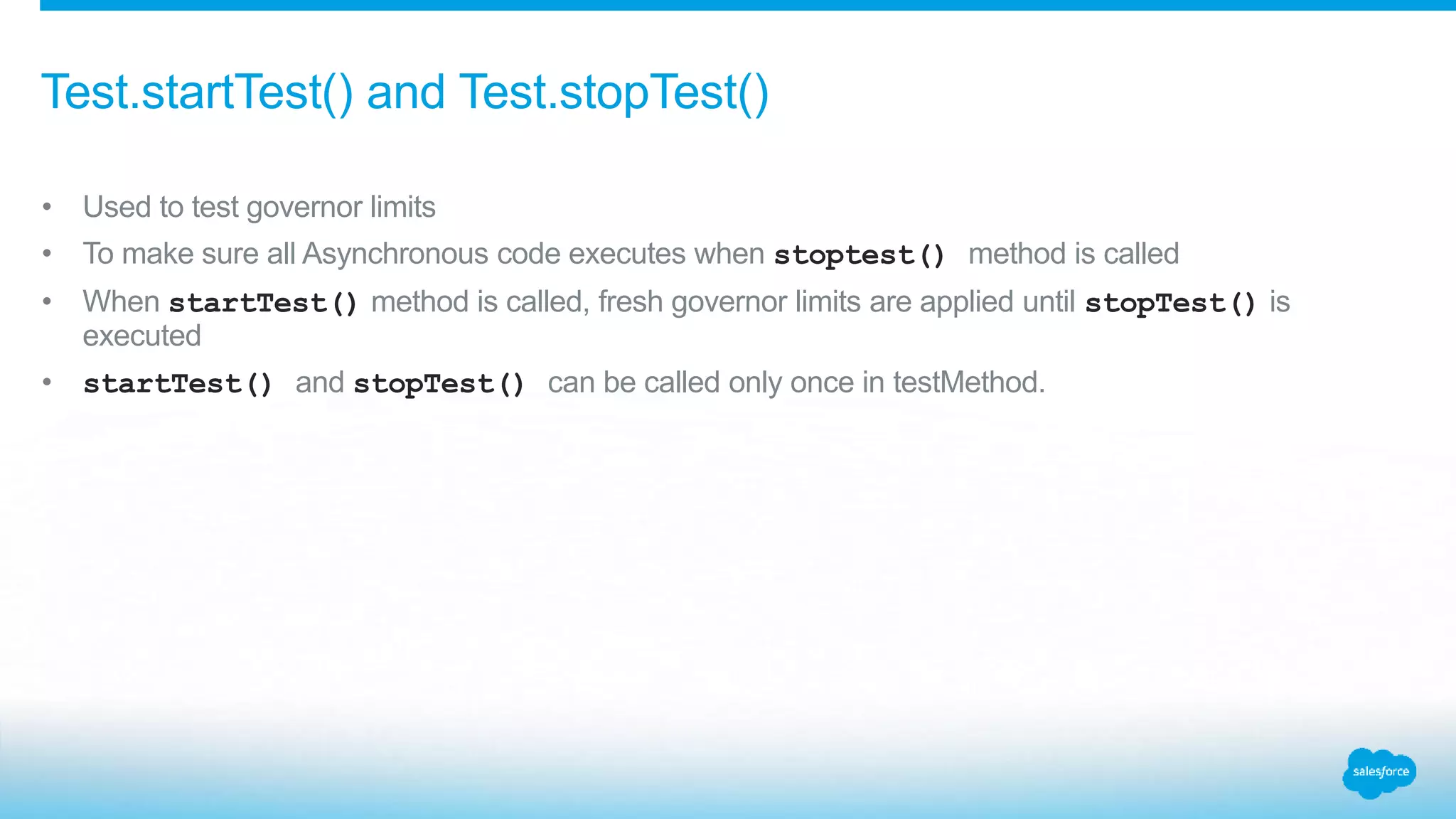 Test.startTest() and Test.stopTest()

• Used to test governor limits
• To make sure all Asynchronous code executes when stoptest() method is called
• When startTest() method is called, fresh governor limits are applied until stopTest() is executed
• startTest() and stopTest() can be called only once in testMethod.

salesforce